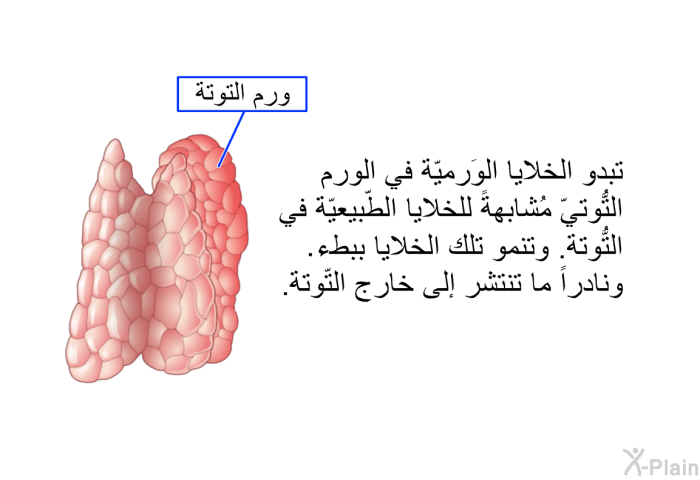 ورم التوتة

تبدو الخلايا الوَرميّة في الورم التُّوتيّ مُشابهةً للخلايا الطّبيعيّة في التُّوتة. وتنمو تلك الخلايا ببطء. ونادراً ما تنتشر إلى خارج التّوتة.

X-Plain